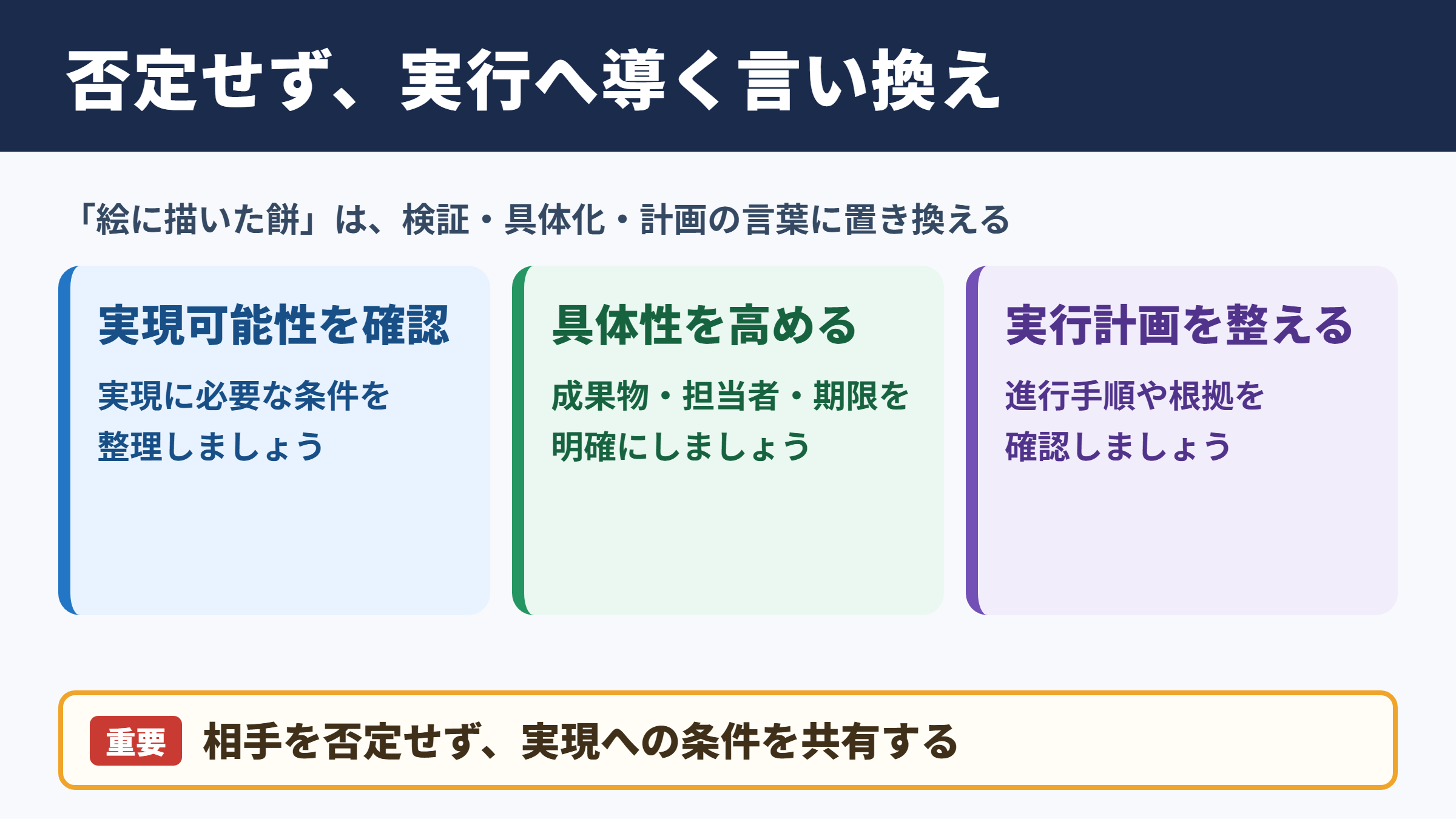 否定せず、実行へ導く言い換え

「絵に描いた餅」は、検証・具体化・計画の言葉に置き換える

実現可能性を確認

実現に必要な条件を整理しましょう

具体性を高める

成果物・担当者・期限を明確にしましょう

実行計画を整える

進行手順や根拠を確認しましょう

重要 相手を否定せず、実現への条件を共有する